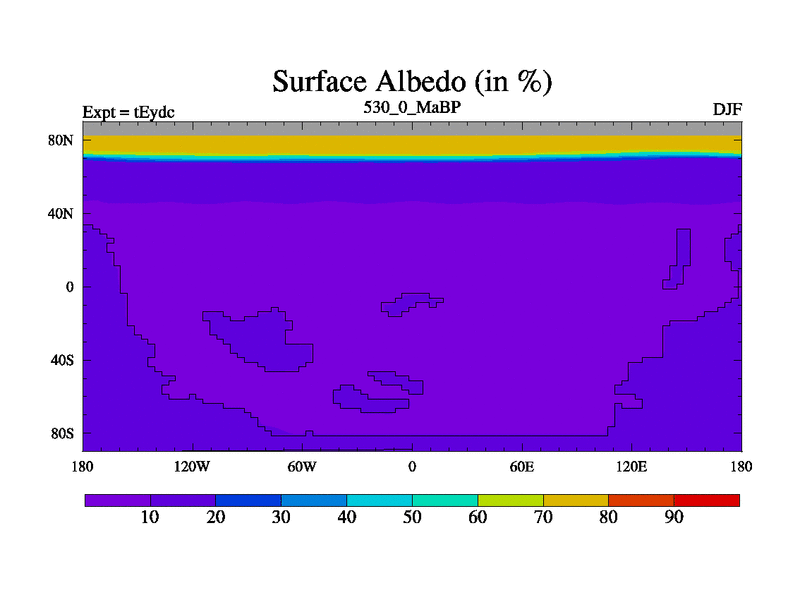 Surface Albedo (in %)

Expt = tEydc

530_0_MaBP

DJF

80N
40N
0
40S
80S

180
120W
60W
0
60E
120E
180

10
20
30
40
50
60
70
80
90